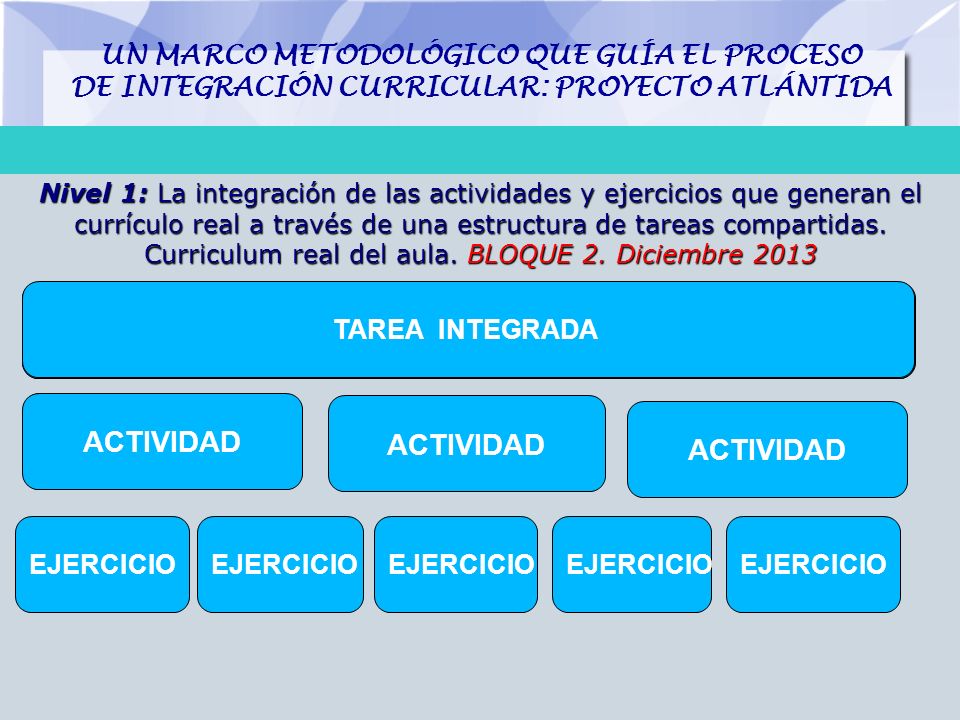 UN MARCO METODOLÓGICO QUE GUÍA EL PROCESO DE INTEGRACIÓN CURRICULAR: PROYECTO ATLÁNTIDA

Nivel 1: La integración de las actividades y ejercicios que generan el currículo real a través de una estructura de tareas compartidas. Curriculum real del aula. BLOQUE 2. Diciembre 2013

TAREA INTEGRADA

ACTIVIDAD

ACTIVIDAD

ACTIVIDAD

EJERCICIO

EJERCICIO

EJERCICIO

EJERCICIO

EJERCICIO